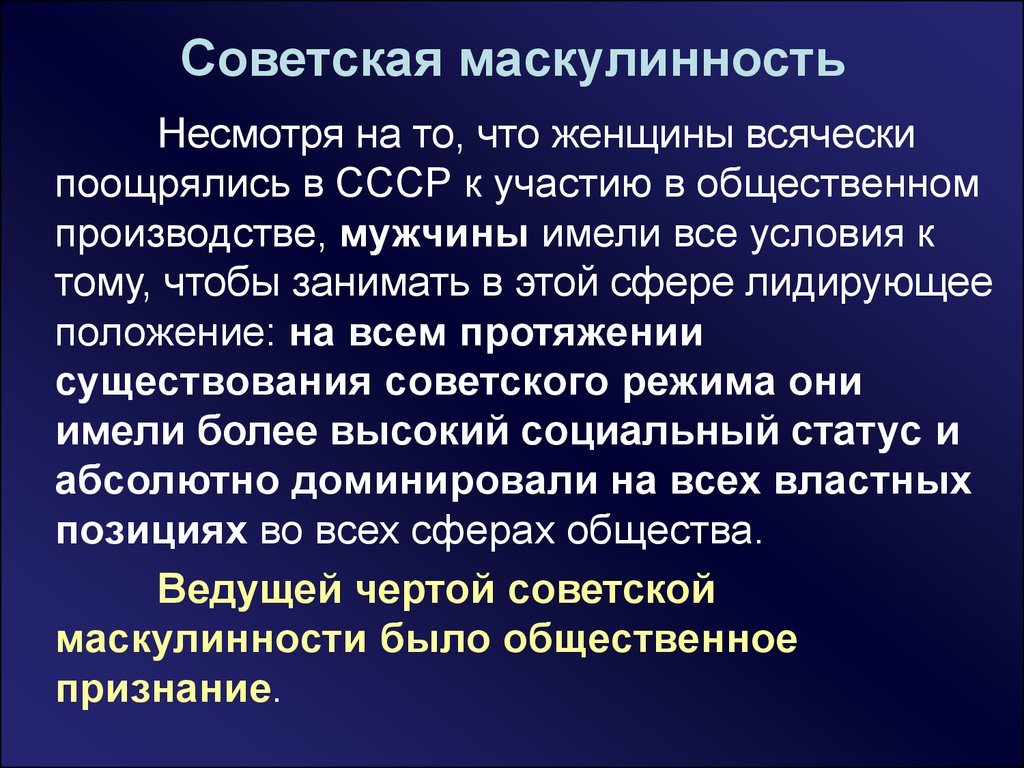 Советская маскулинность

Несмотря на то, что женщины всячески поощрялись в СССР к участию в общественном производстве, мужчины имели все условия к тому, чтобы занимать в этой сфере лидирующее положение: на всем протяжении существования советского режима они имели более высокий социальный статус и абсолютно доминировали на всех властных позициях во всех сферах общества.

Ведущей чертой советской маскулинности было общественное признание.